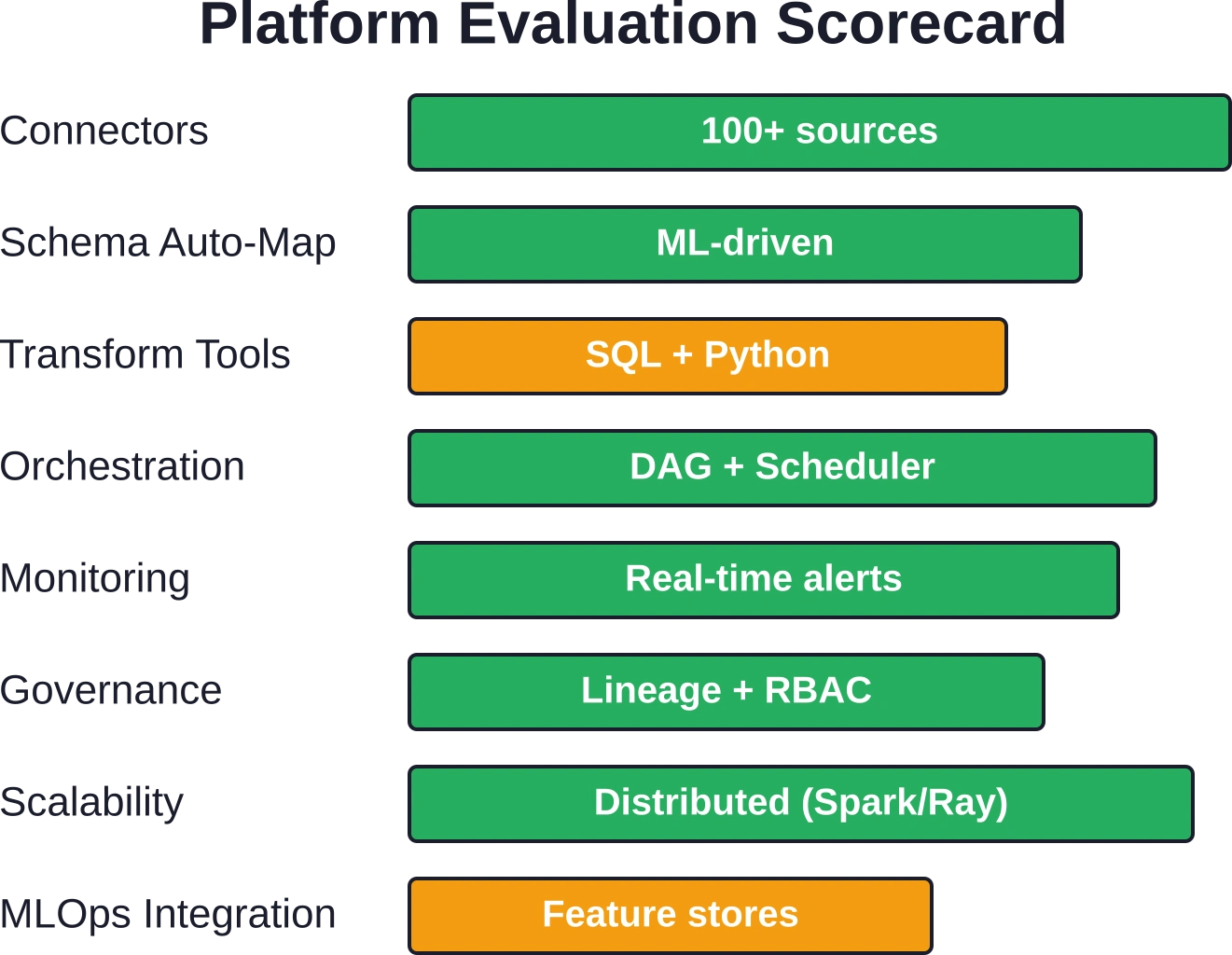 Platform Evaluation Scorecard

Connectors
100+ sources

Schema Auto-Map
ML-driven

Transform Tools
SQL + Python

Orchestration
DAG + Scheduler

Monitoring
Real-time alerts

Governance
Lineage + RBAC

Scalability
Distributed (Spark/Ray)

MLOps Integration
Feature stores